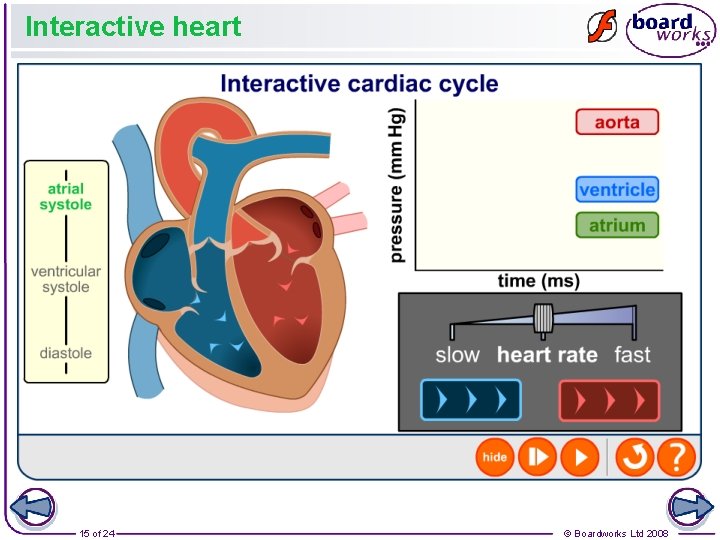 Interactive heart

board works

Interactive cardiac cycle

atrial systole

ventricular systole

diastole

pressure (mm Hg)

aorta

ventricle

atrium

time (ms)

slow heart rate fast

hide

?

15 of 24

© Boardworks Ltd 2008